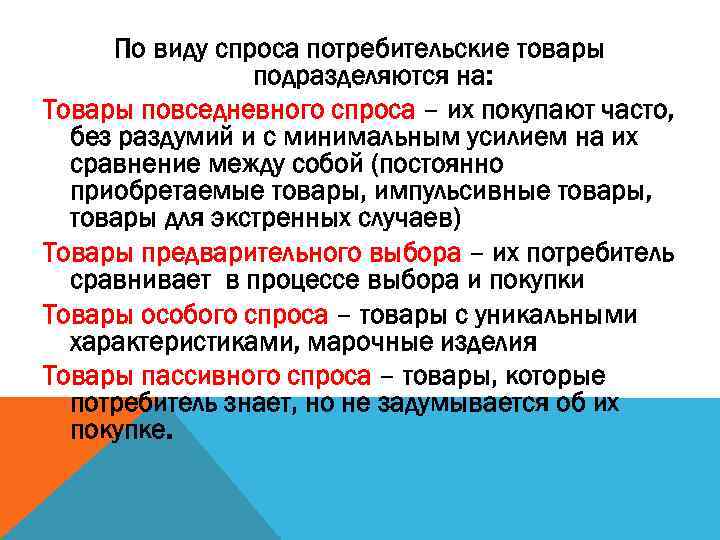 По виду спроса потребительские товары подразделяются на:

Товары повседневного спроса – их покупают часто, без раздумий и с минимальным усилием на их сравнение между собой (постоянно приобретаемые товары, импульсивные товары, товары для экстренных случаев)

Товары предварительного выбора – их потребитель сравнивает в процессе выбора и покупки

Товары особого спроса – товары с уникальными характеристиками, марочные изделия

Товары пассивного спроса – товары, которые потребитель знает, но не задумывается об их покупке.